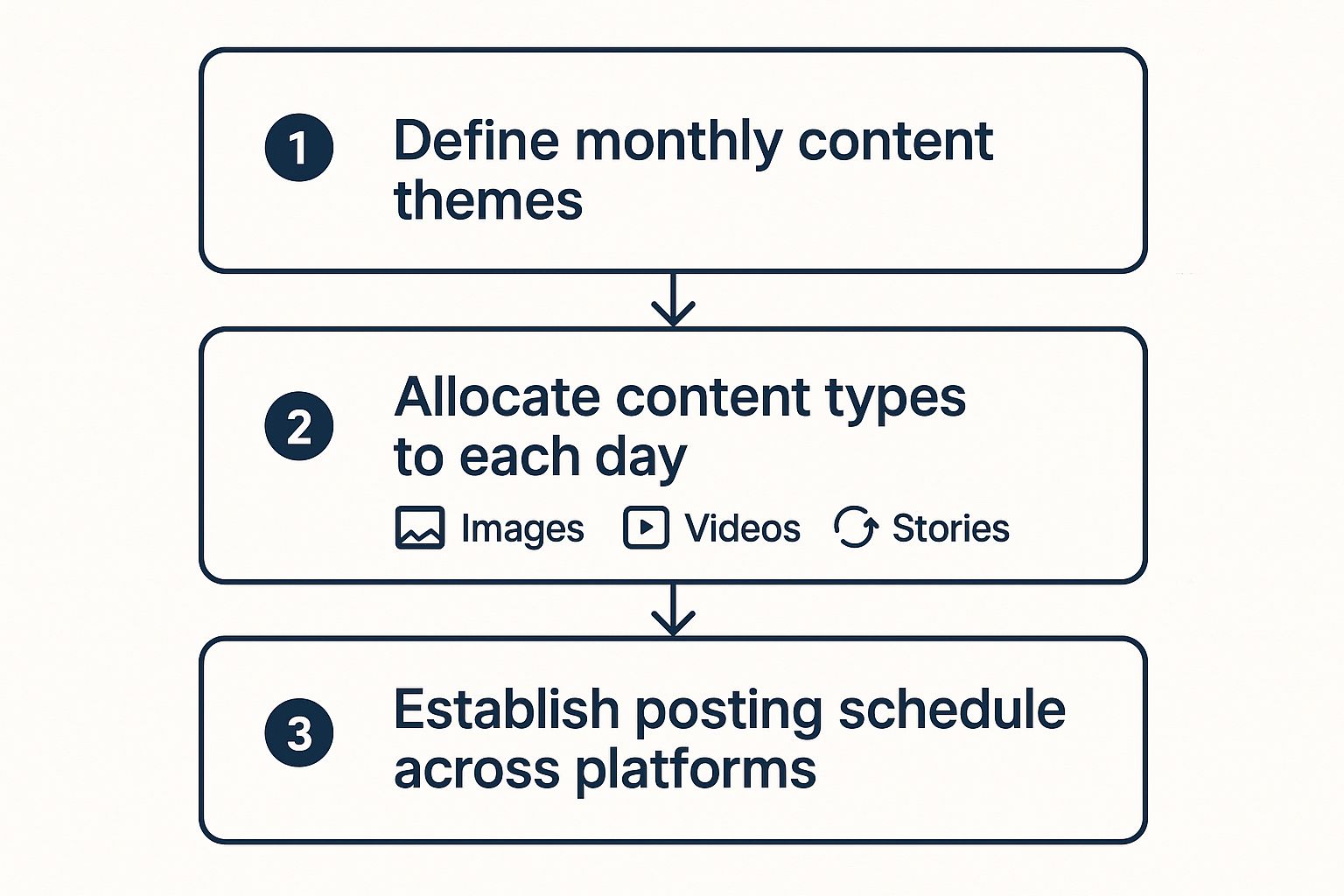 1 Define monthly content themes

2 Allocate content types to each day

Images Videos Stories

3 Establish posting schedule across platforms